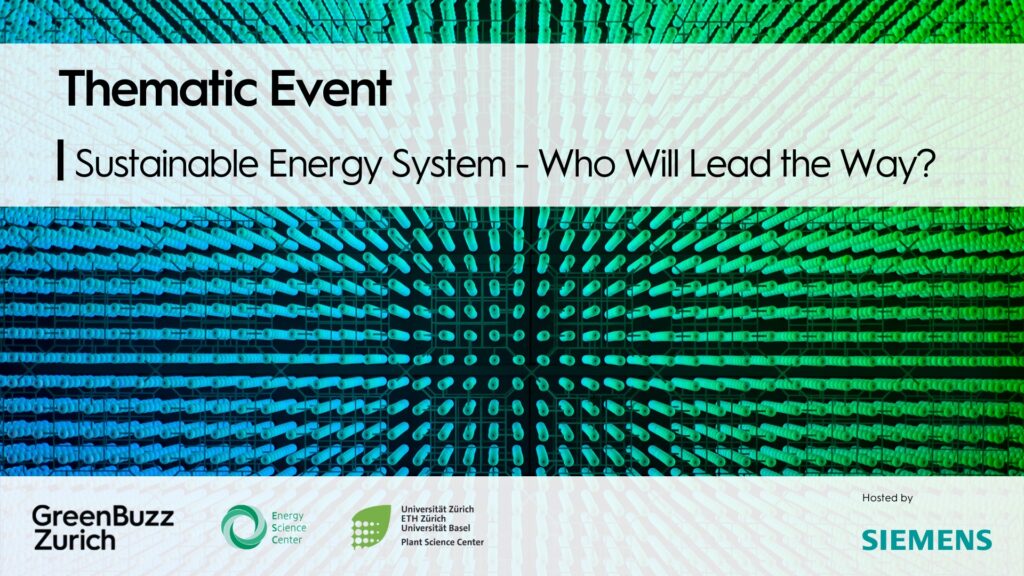 Thematic Event

Sustainable Energy System - Who Will Lead the Way?

GreenBuzz Zurich

Energy Science Center

Universität Zürich
ETH Zürich
Universität Basel
Plant Science Center

Hosted by

SIEMENS